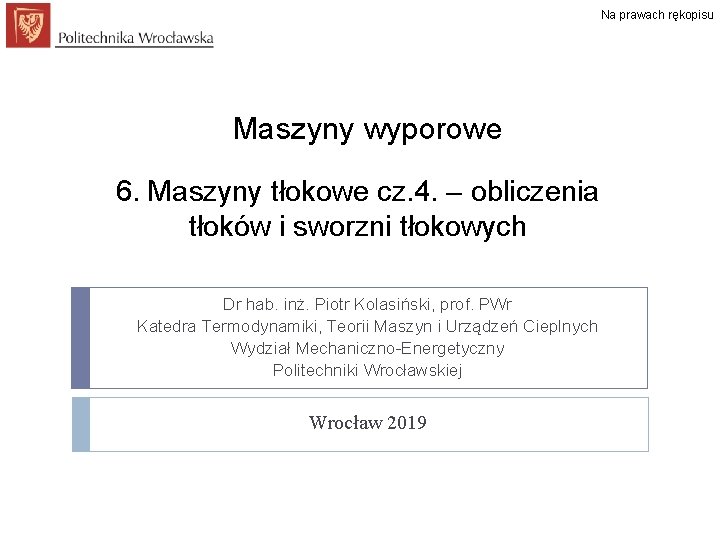 Politechnika Wrocławska

Na prawach rękopisu

Maszyny wyporowe

6. Maszyny tłokowe cz.4. – obliczenia tłoków i sworzni tłokowych

Dr hab. inż. Piotr Kolasiński, prof. PWr
Katedra Termodynamiki, Teorii Maszyn i Urządzeń Cieplnych
Wydział Mechaniczno-Energetyczny
Politechniki Wrocławskiej

Wrocław 2019